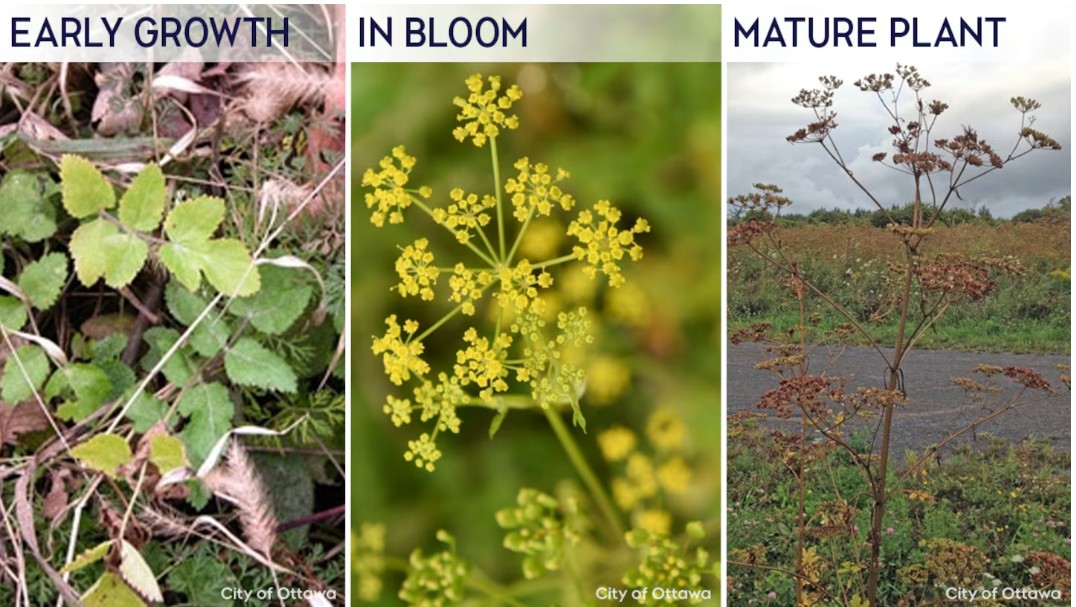 EARLY GROWTH

City of Ottawa

IN BLOOM

City of Ottawa

MATURE PLANT

City of Ottawa